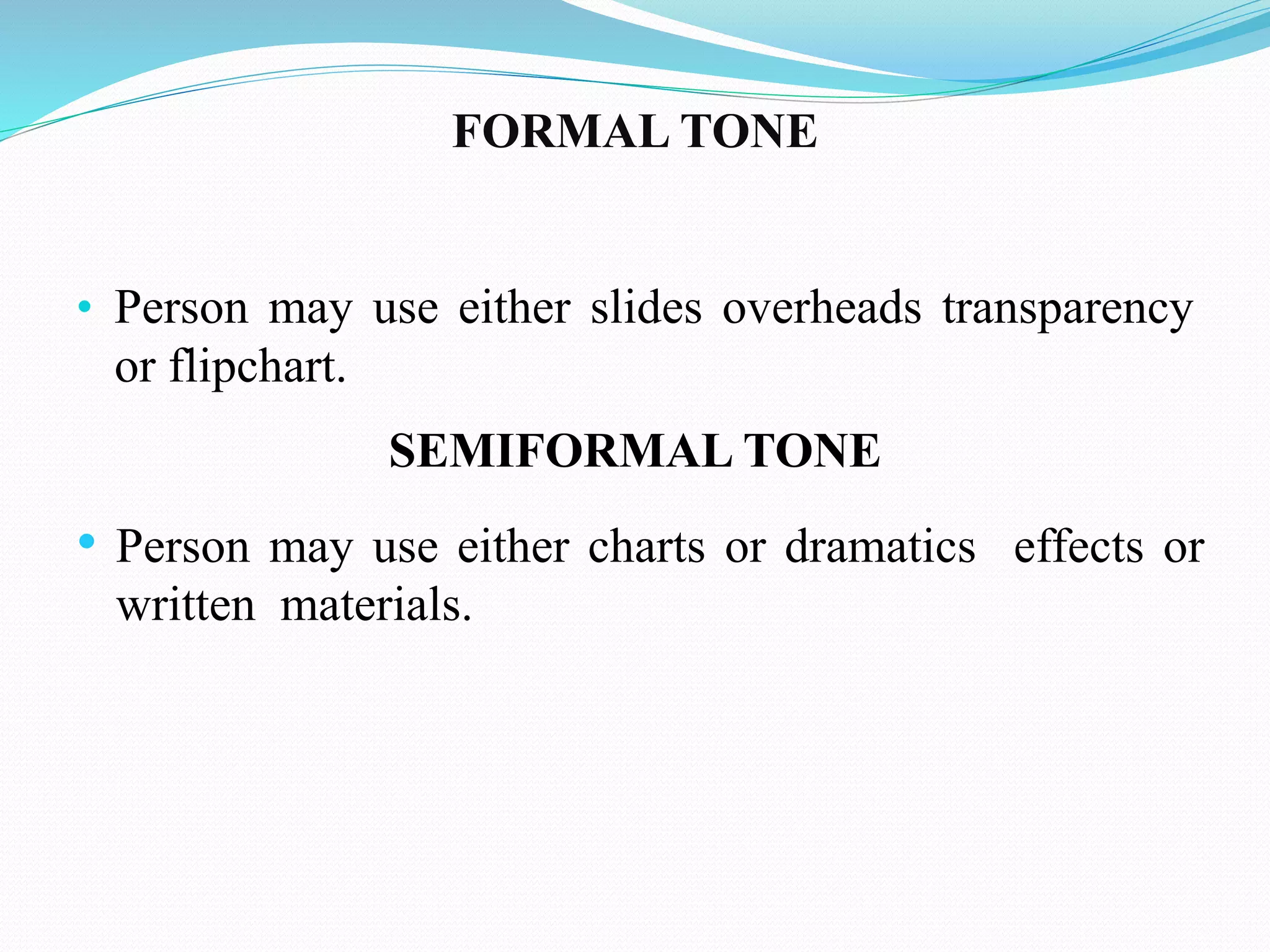 FORMAL TONE

• Person may use either slides overheads transparency or flipchart.

SEMIFORMAL TONE

• Person may use either charts or dramatics effects or written materials.